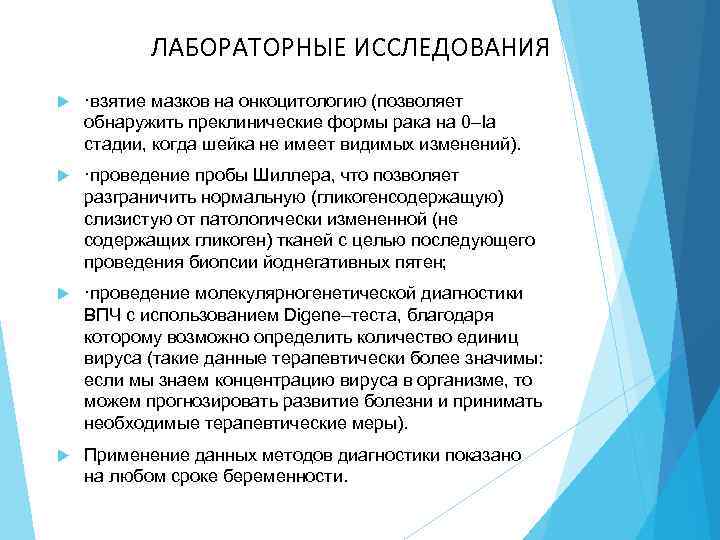 ЛАБОРАТОРНЫЕ ИССЛЕДОВАНИЯ

·взятие мазков на онкоцитологию (позволяет обнаружить преклинические формы рака на 0–Ia стадии, когда шейка не имеет видимых изменений).

·проведение пробы Шиллера, что позволяет разграничить нормальную (гликогенсодержащую) слизистую от патологически измененной (не содержащих гликоген) тканей с целью последующего проведения биопсии йоднегативных пятен;

·проведение молекулярногенетической диагностики ВПЧ с использованием Digene–теста, благодаря которому возможно определить количество единиц вируса (такие данные терапевтически более значимы: если мы знаем концентрацию вируса в организме, то можем прогнозировать развитие болезни и принимать необходимые терапевтические меры).

Применение данных методов диагностики показано на любом сроке беременности.